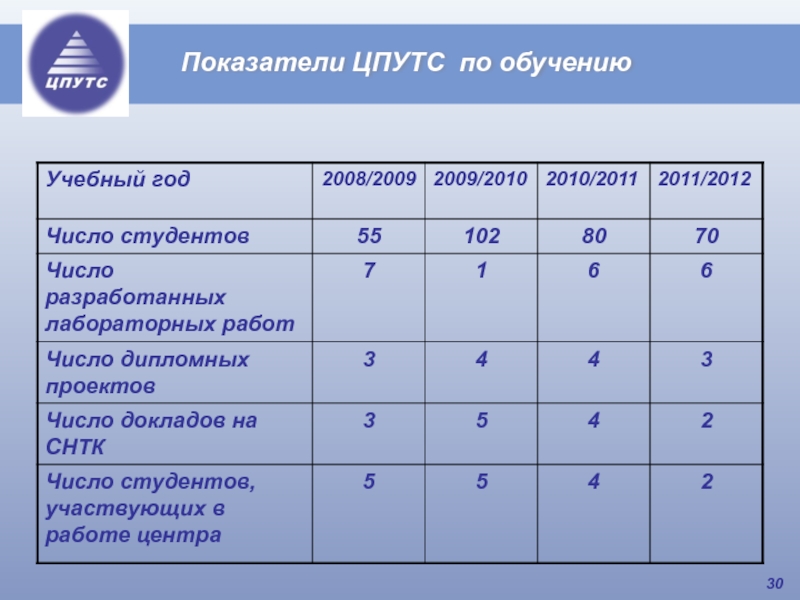 ЦПУТС

Показатели ЦПУТС по обучению

| Учебный год | 2008/2009 | 2009/2010 | 2010/2011 | 2011/2012 |
|---|---|---|---|---|
| Число студентов | 55 | 102 | 80 | 70 |
| Число разработанных лабораторных работ | 7 | 1 | 6 | 6 |
| Число дипломных проектов | 3 | 4 | 4 | 3 |
| Число докладов на СНТК | 3 | 5 | 4 | 2 |
| Число студентов, участвующих в работе центра | 5 | 5 | 4 | 2 |

30